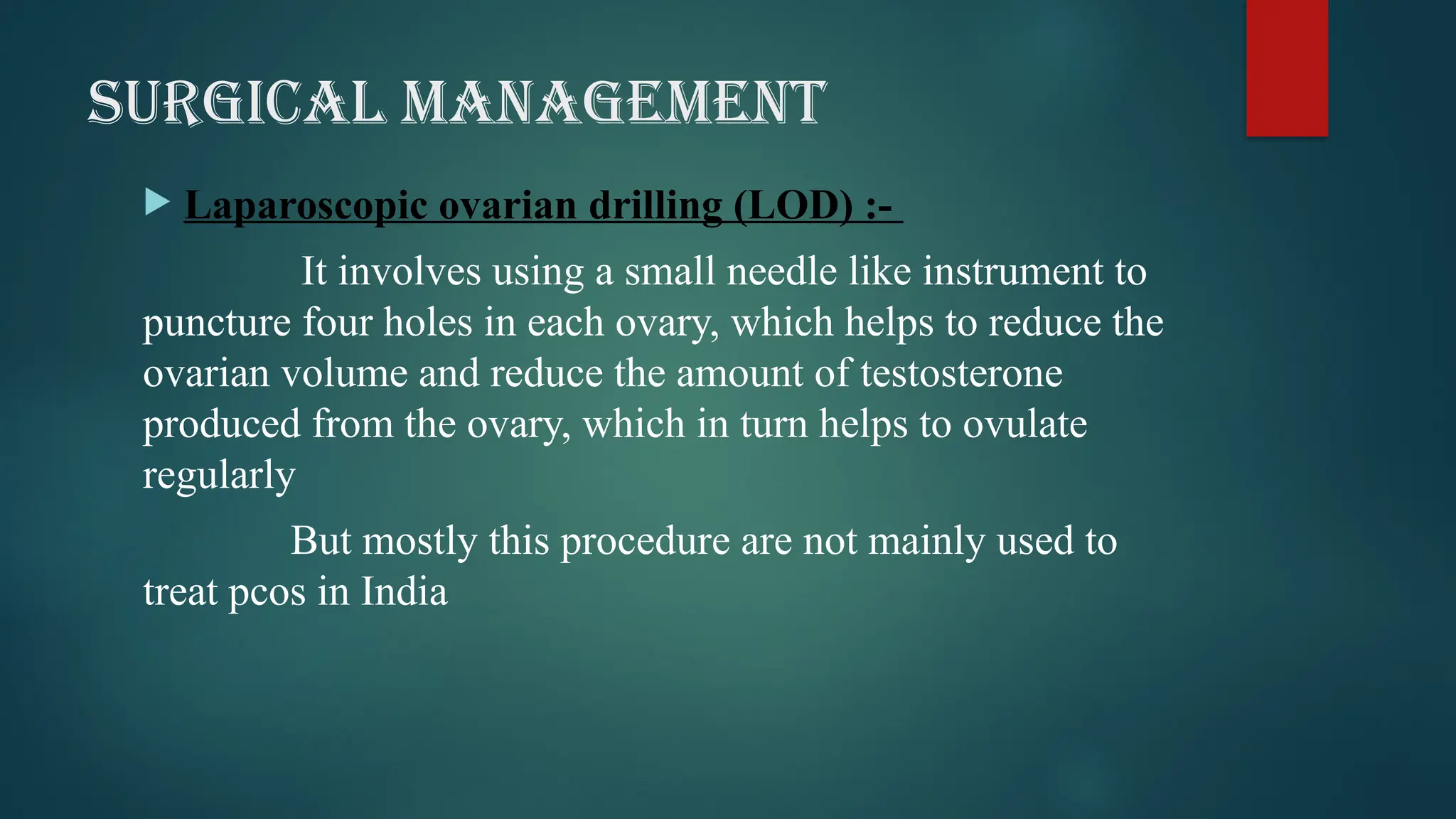 SURGICAL MANAGEMENT

Laparoscopic ovarian drilling (LOD) :-

It involves using a small needle like instrument to puncture four holes in each ovary, which helps to reduce the ovarian volume and reduce the amount of testosterone produced from the ovary, which in turn helps to ovulate regularly

But mostly this procedure are not mainly used to treat pcos in India